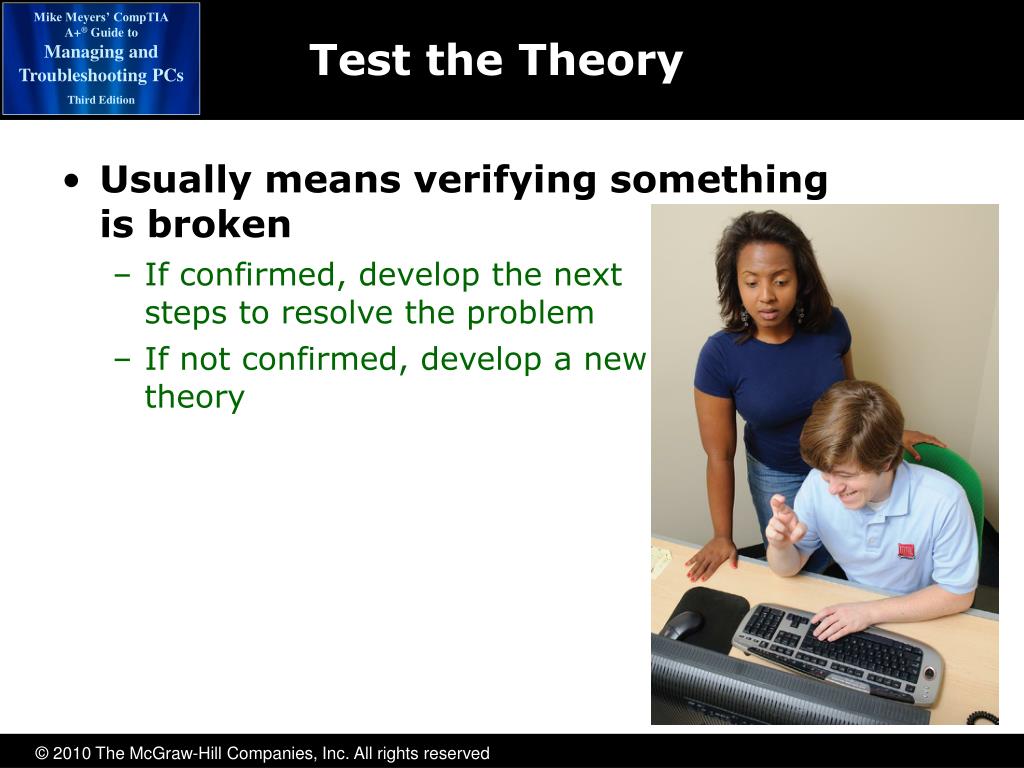 Mike Meyers' CompTIA A+® Guide to Managing and Troubleshooting PCs Third Edition

Test the Theory

• Usually means verifying something is broken
– If confirmed, develop the next steps to resolve the problem
– If not confirmed, develop a new theory

© 2010 The McGraw-Hill Companies, Inc. All rights reserved